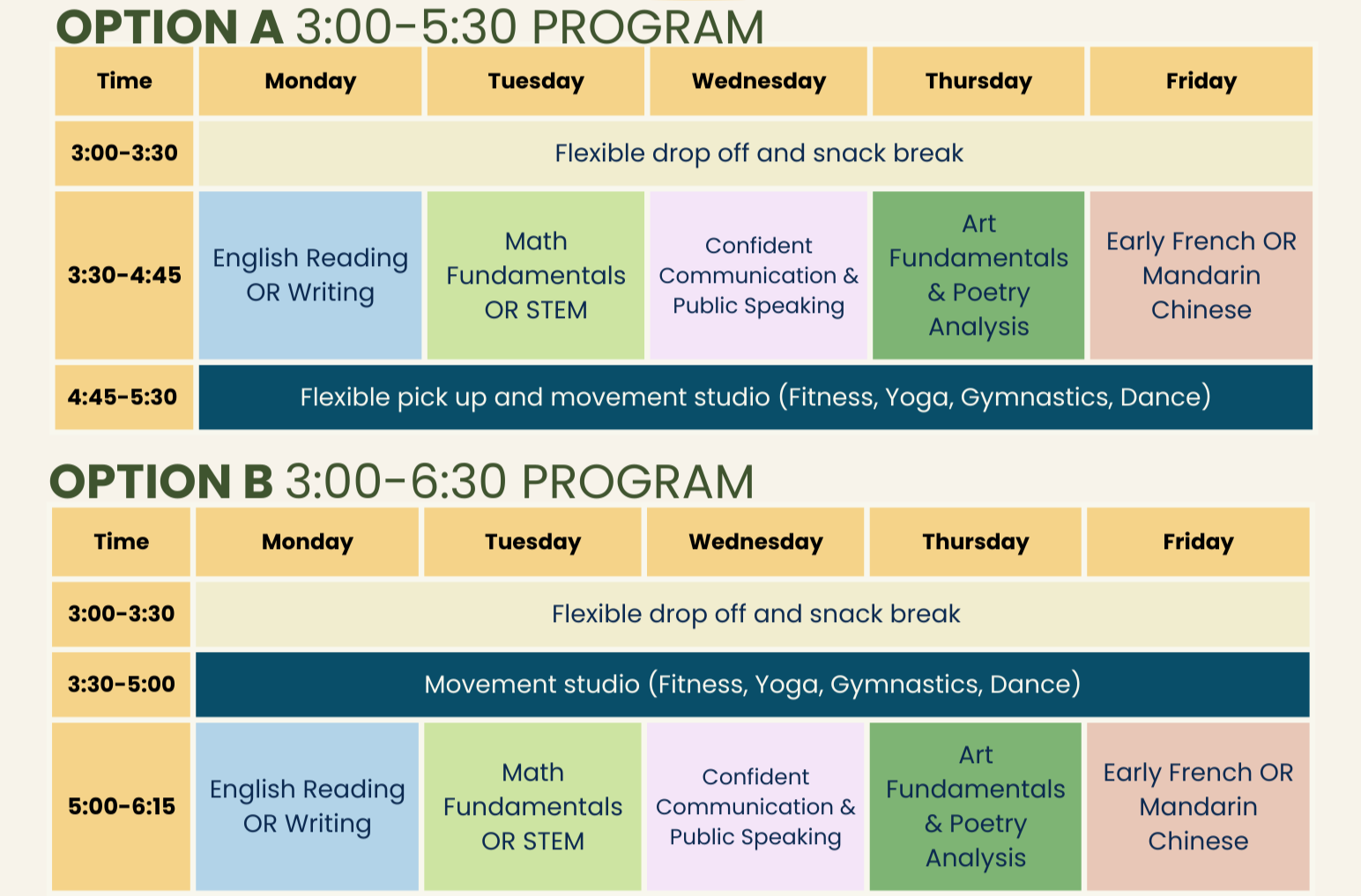 OPTION A 3:00-5:30 PROGRAM

| Time | Monday | Tuesday | Wednesday | Thursday | Friday |
|---|---|---|---|---|---|
| 3:00-3:30 | Flexible drop off and snack break | | | | |
| 3:30-4:45 | English Reading OR Writing | Math Fundamentals OR STEM | Confident Communication & Public Speaking | Art Fundamentals & Poetry Analysis | Early French OR Mandarin Chinese |
| 4:45-5:30 | Flexible pick up and movement studio (Fitness, Yoga, Gymnastics, Dance) | | | | |

OPTION B 3:00-6:30 PROGRAM

| Time | Monday | Tuesday | Wednesday | Thursday | Friday |
|---|---|---|---|---|---|
| 3:00-3:30 | Flexible drop off and snack break | | | | |
| 3:30-5:00 | Movement studio (Fitness, Yoga, Gymnastics, Dance) | | | | |
| 5:00-6:15 | English Reading OR Writing | Math Fundamentals OR STEM | Confident Communication & Public Speaking | Art Fundamentals & Poetry Analysis | Early French OR Mandarin Chinese |